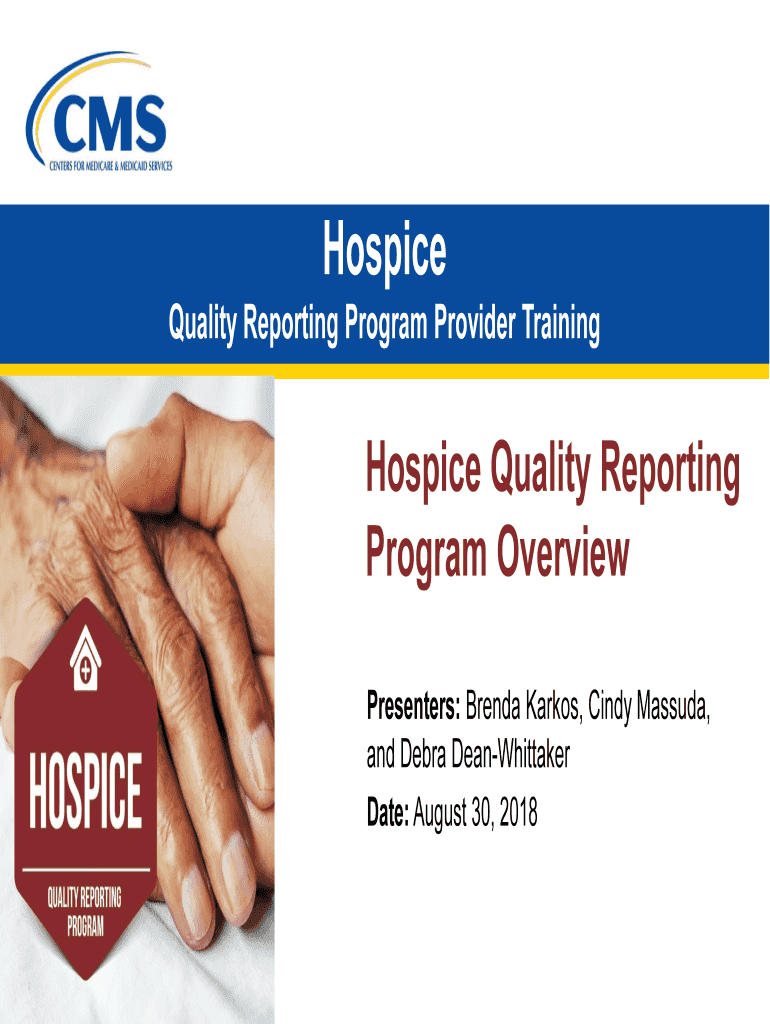 CMS
CENTERS FOR MEDICARE & MEDICAID SERVICES

Hospice

Quality Reporting Program Provider Training

HOSPICE
QUALITY REPORTING PROGRAM

Hospice Quality Reporting Program Overview

Presenters: Brenda Karkos, Cindy Massuda, and Debra Dean-Whittaker

Date: August 30, 2018